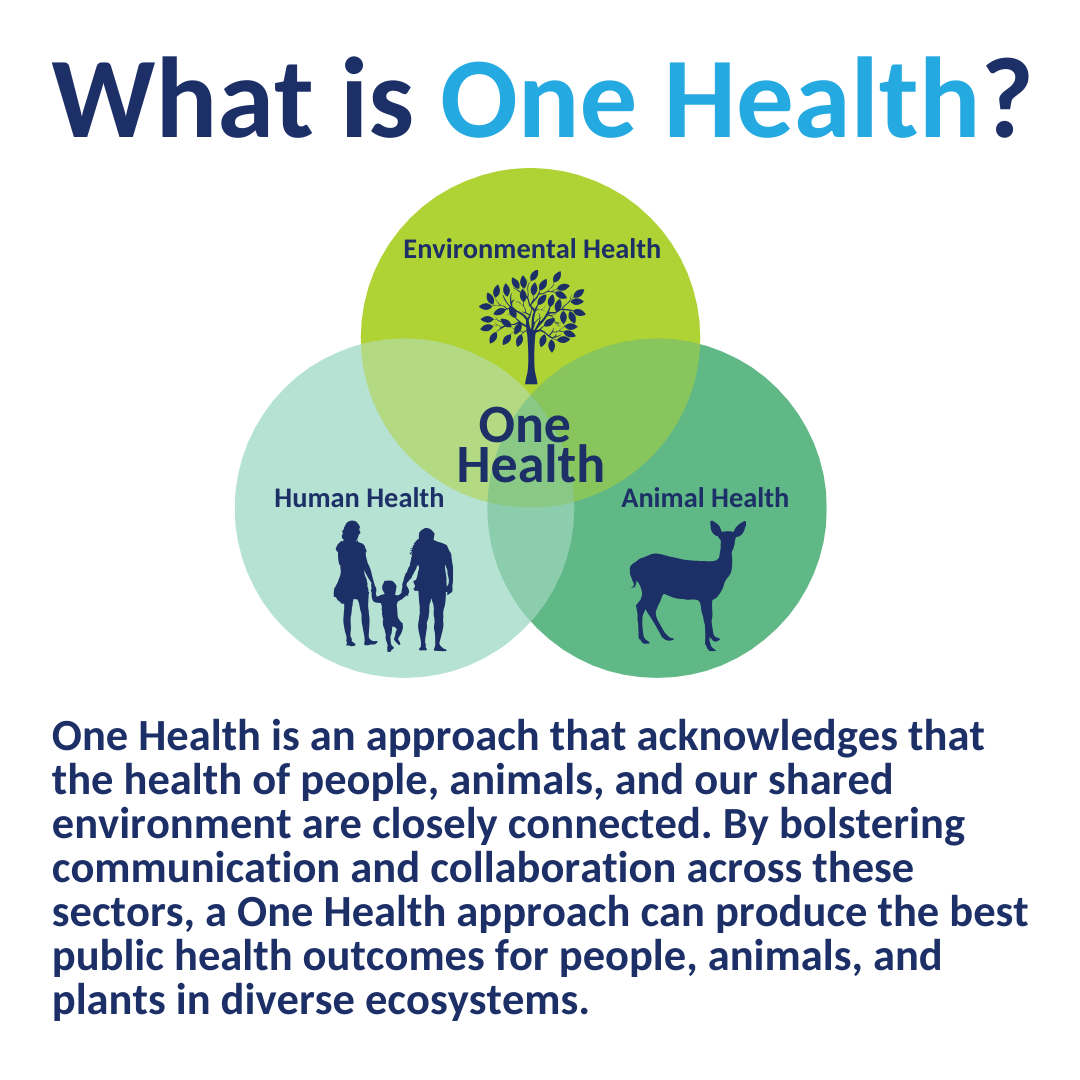 What is One Health?

Environmental Health

One Health

Human Health

Animal Health

One Health is an approach that acknowledges that the health of people, animals, and our shared environment are closely connected. By bolstering communication and collaboration across these sectors, a One Health approach can produce the best public health outcomes for people, animals, and plants in diverse ecosystems.